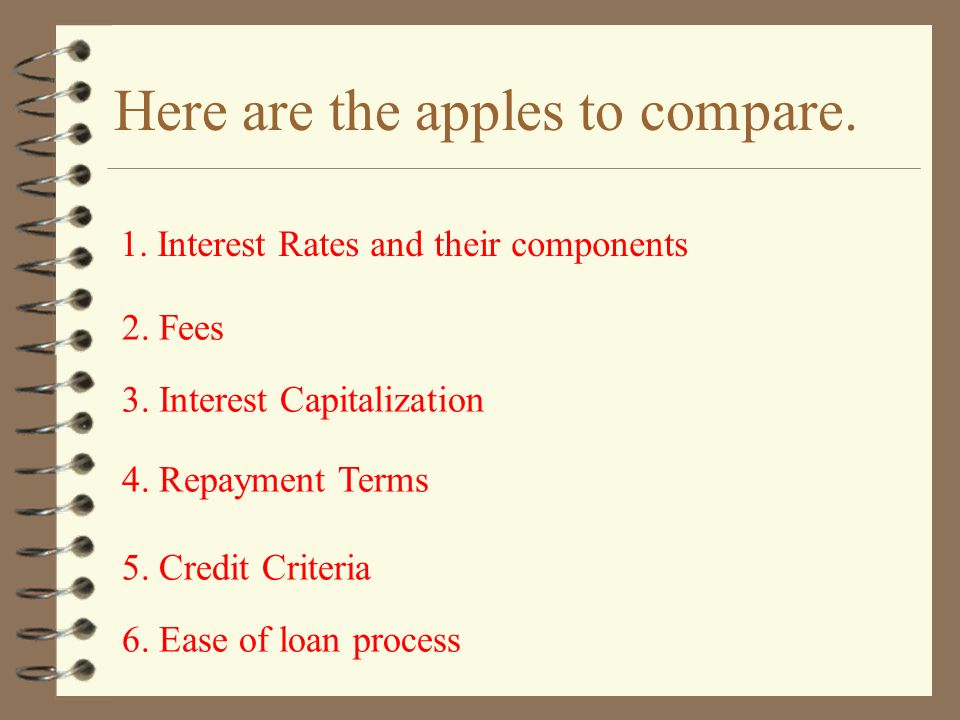 Here are the apples to compare.

1. Interest Rates and their components

2. Fees

3. Interest Capitalization

4. Repayment Terms

5. Credit Criteria

6. Ease of loan process